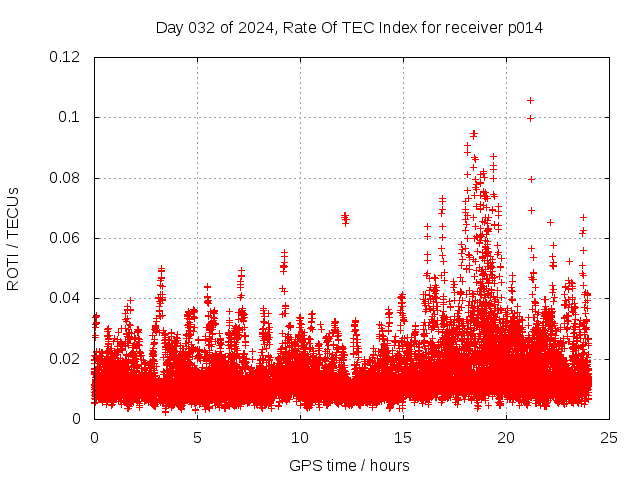 Day 032 of 2024, Rate Of TEC Index for receiver p014

ROTI / TECUs

0.12
0.1
0.08
0.06
0.04
0.02
0

0
5
10
15
20
25

GPS time / hours